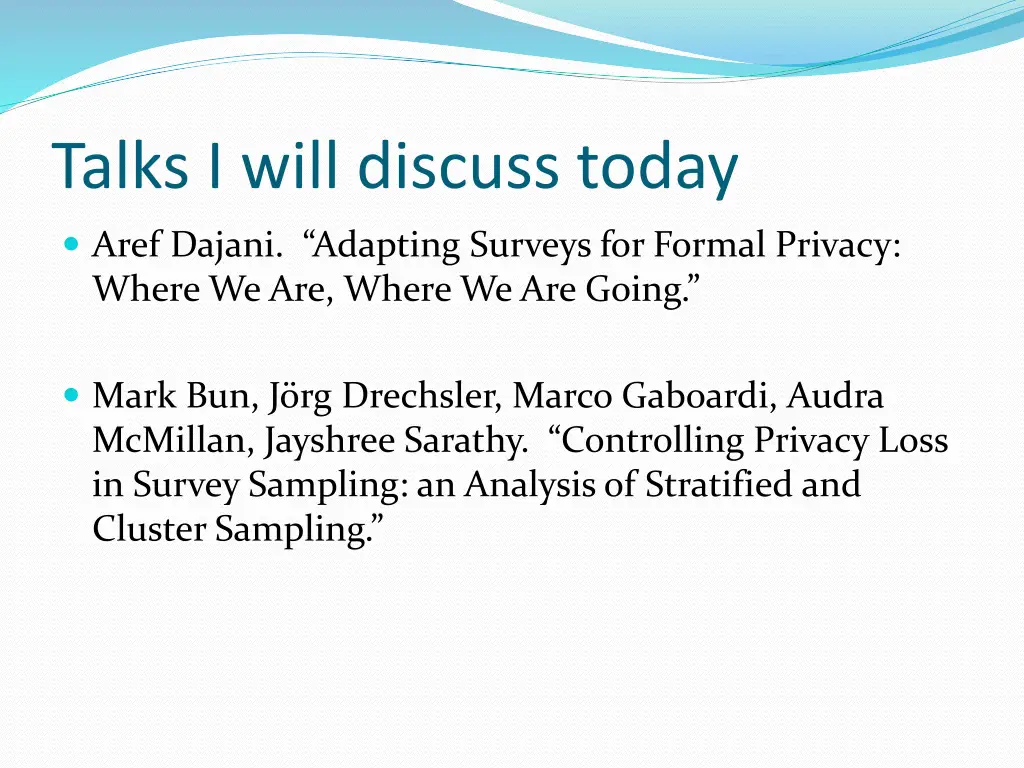 Talks I will discuss today

Aref Dajani. “Adapting Surveys for Formal Privacy: Where We Are, Where We Are Going.”

Mark Bun, Jörg Drechsler, Marco Gaboardi, Audra McMillan, Jayshree Sarathy. “Controlling Privacy Loss in Survey Sampling: an Analysis of Stratified and Cluster Sampling.”